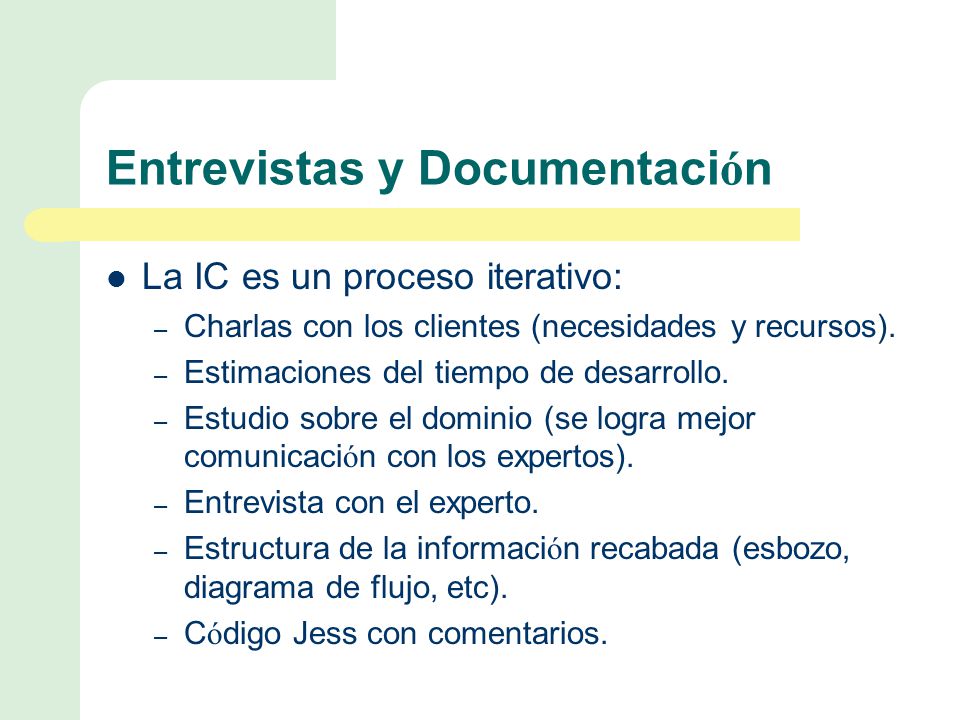 Entrevistas y Documentación

- La IC es un proceso iterativo:
  – Charlas con los clientes (necesidades y recursos).
  – Estimaciones del tiempo de desarrollo.
  – Estudio sobre el dominio (se logra mejor comunicación con los expertos).
  – Entrevista con el experto.
  – Estructura de la información recabada (esbozo, diagrama de flujo, etc).
  – Código Jess con comentarios.